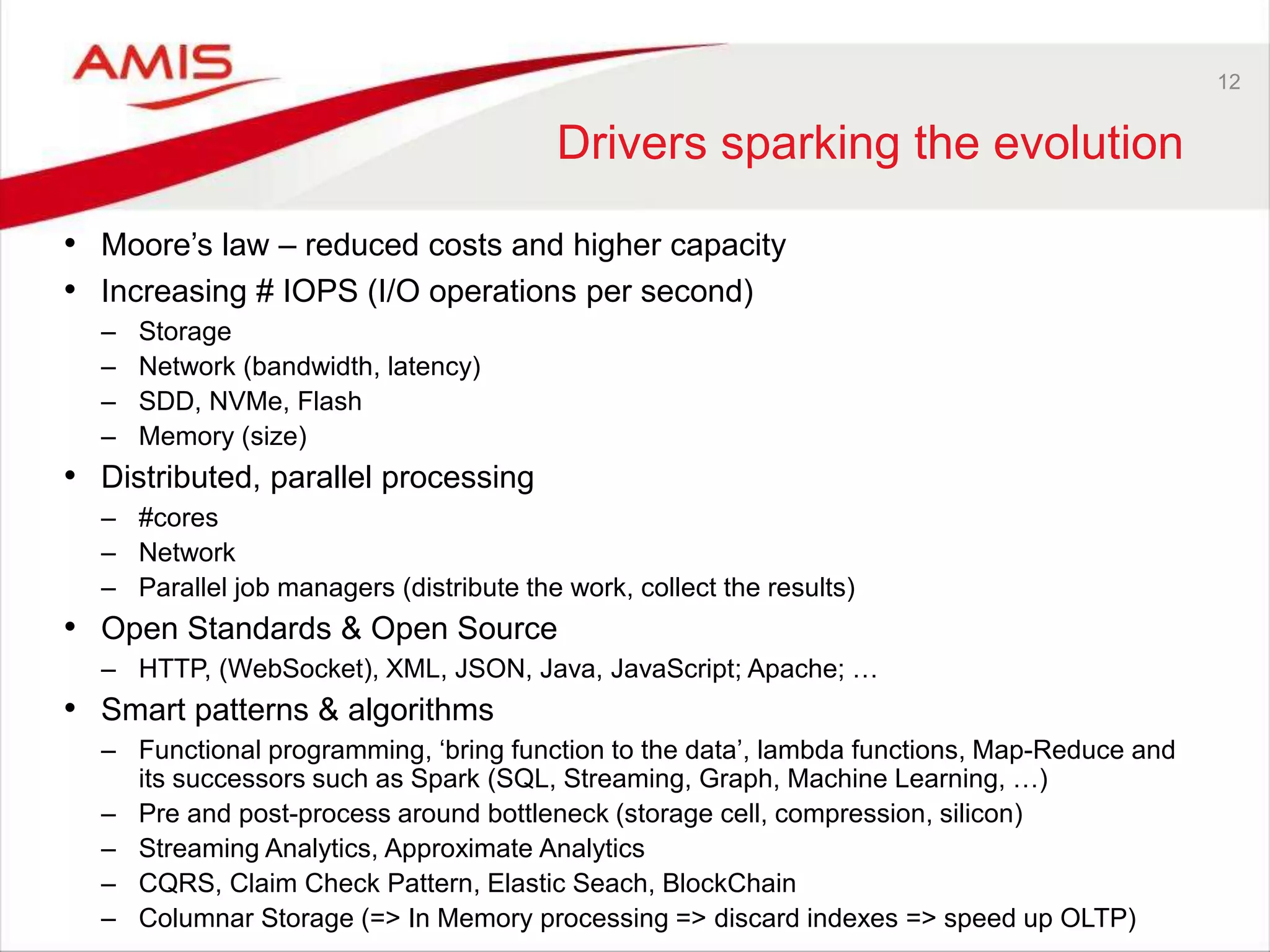 AMIS

12

Drivers sparking the evolution

• Moore's law – reduced costs and higher capacity
• Increasing # IOPS (I/O operations per second)
– Storage
– Network (bandwidth, latency)
– SDD, NVMe, Flash
– Memory (size)
• Distributed, parallel processing
– #cores
– Network
– Parallel job managers (distribute the work, collect the results)
• Open Standards & Open Source
– HTTP, (WebSocket), XML, JSON, Java, JavaScript; Apache; …
• Smart patterns & algorithms
– Functional programming, 'bring function to the data', lambda functions, Map-Reduce and its successors such as Spark (SQL, Streaming, Graph, Machine Learning, …)
– Pre and post-process around bottleneck (storage cell, compression, silicon)
– Streaming Analytics, Approximate Analytics
– CQRS, Claim Check Pattern, Elastic Seach, BlockChain
– Columnar Storage (=> In Memory processing => discard indexes => speed up OLTP)